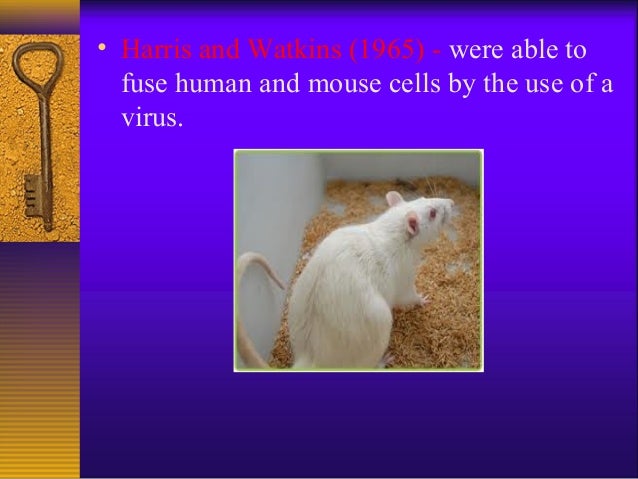 • Harris and Watkins (1965) - were able to fuse human and mouse cells by the use of a virus.